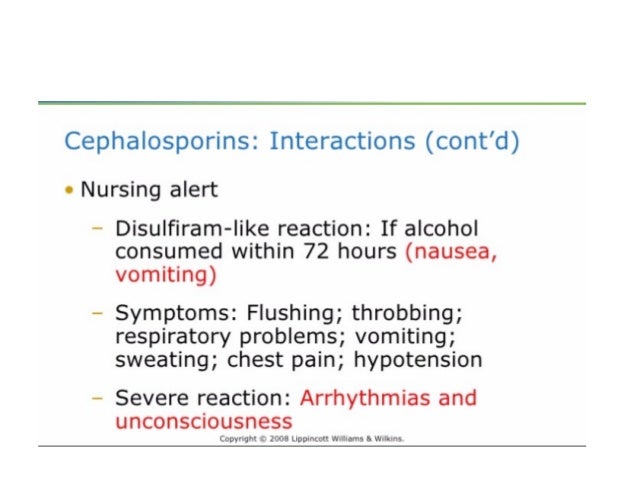 Cephalosporins: Interactions (cont'd)

• Nursing alert

– Disulfiram-like reaction: If alcohol consumed within 72 hours (nausea, vomiting)

– Symptoms: Flushing; throbbing; respiratory problems; vomiting; sweating; chest pain; hypotension

– Severe reaction: Arrhythmias and unconsciousness

Copyright © 2008 Lippincott Williams & Wilkins.